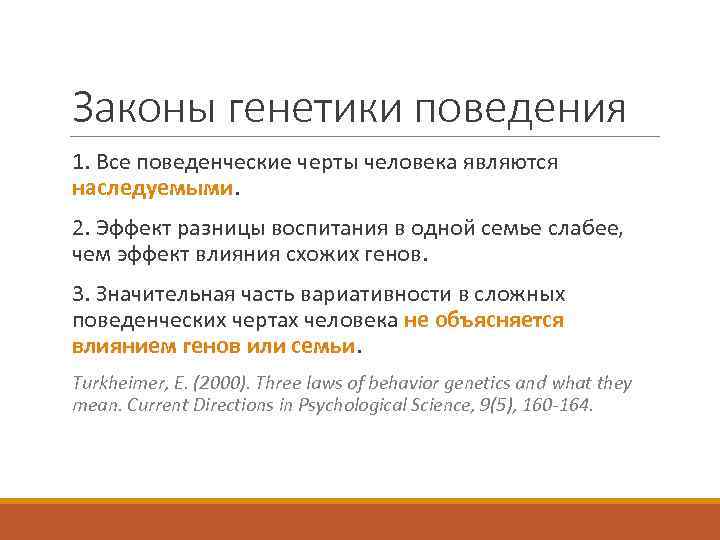 Законы генетики поведения

1. Все поведенческие черты человека являются наследуемыми.

2. Эффект разницы воспитания в одной семье слабее, чем эффект влияния схожих генов.

3. Значительная часть вариативности в сложных поведенческих чертах человека не объясняется влиянием генов или семьи.

Turkheimer, E. (2000). Three laws of behavior genetics and what they mean. Current Directions in Psychological Science, 9(5), 160-164.